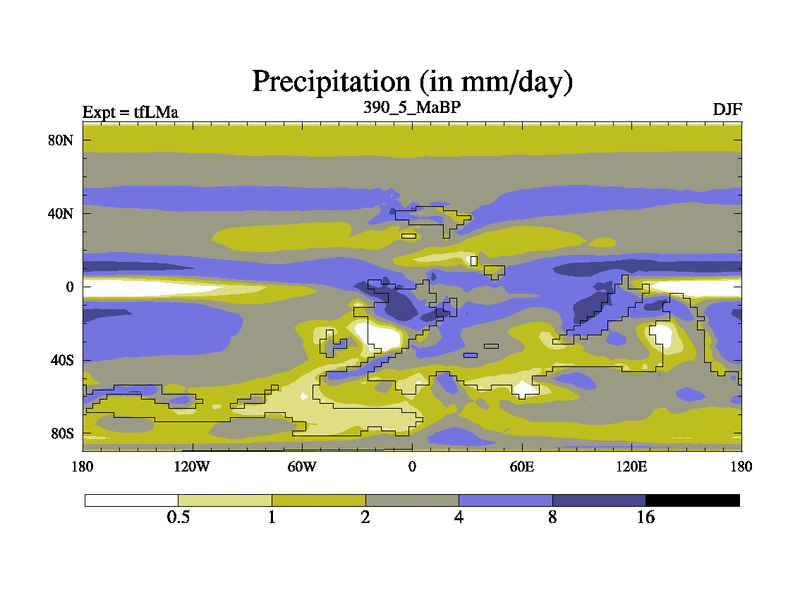 Precipitation (in mm/day)

Expt = tfLMa

390_5_MaBP

DJF

80N

40N

0

40S

80S

180

120W

60W

0

60E

120E

180

0.5

1

2

4

8

16